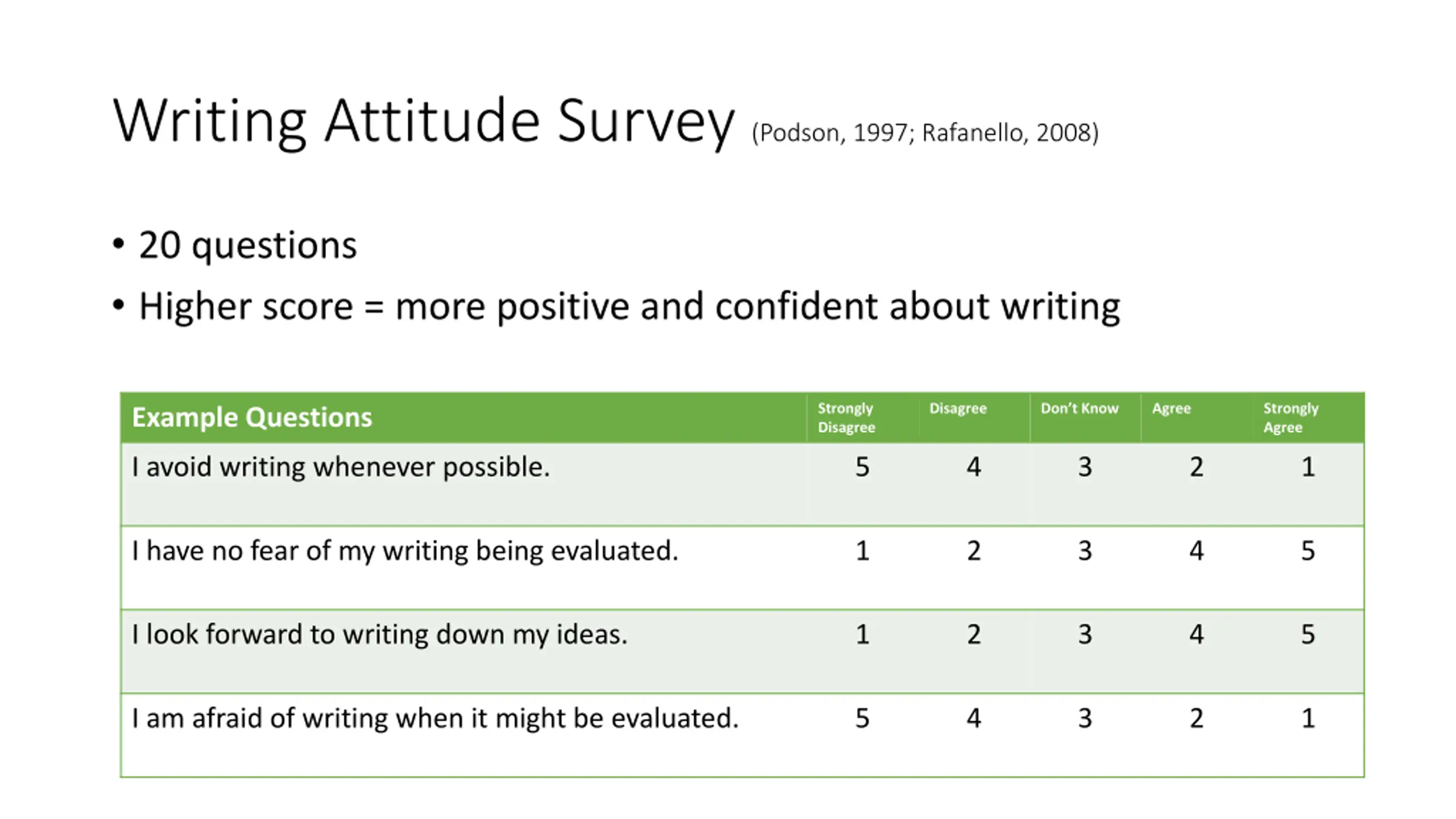 Writing Attitude Survey (Podson, 1997; Rafanello, 2008)

• 20 questions
• Higher score = more positive and confident about writing

| Example Questions | Strongly Disagree | Disagree | Don't Know | Agree | Strongly Agree |
|---|---|---|---|---|---|
| I avoid writing whenever possible. | 5 | 4 | 3 | 2 | 1 |
| I have no fear of my writing being evaluated. | 1 | 2 | 3 | 4 | 5 |
| I look forward to writing down my ideas. | 1 | 2 | 3 | 4 | 5 |
| I am afraid of writing when it might be evaluated. | 5 | 4 | 3 | 2 | 1 |